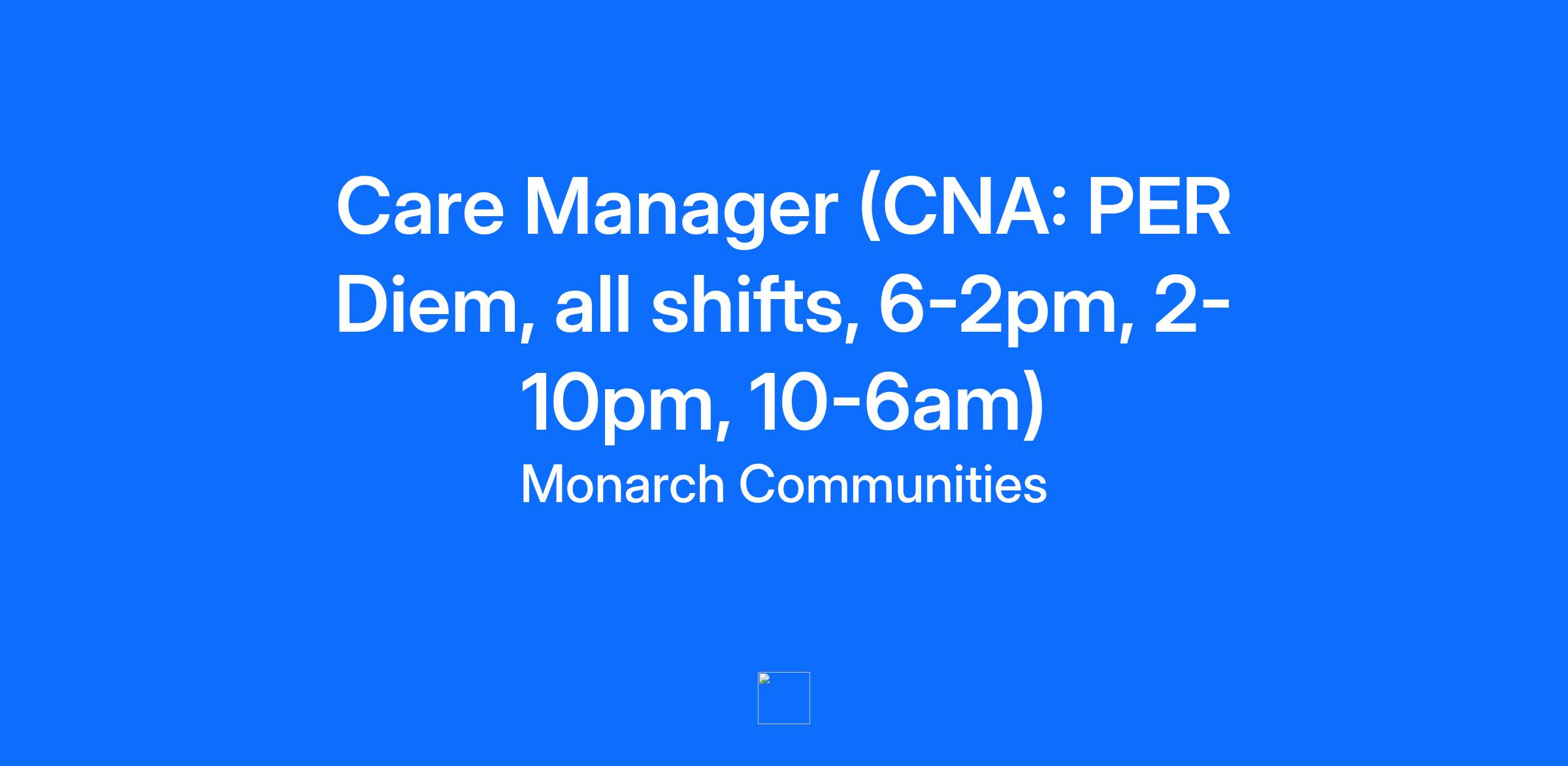 Care Manager (CNA: PER Diem, all shifts, 6-2pm, 2-10pm, 10-6am)

Monarch Communities